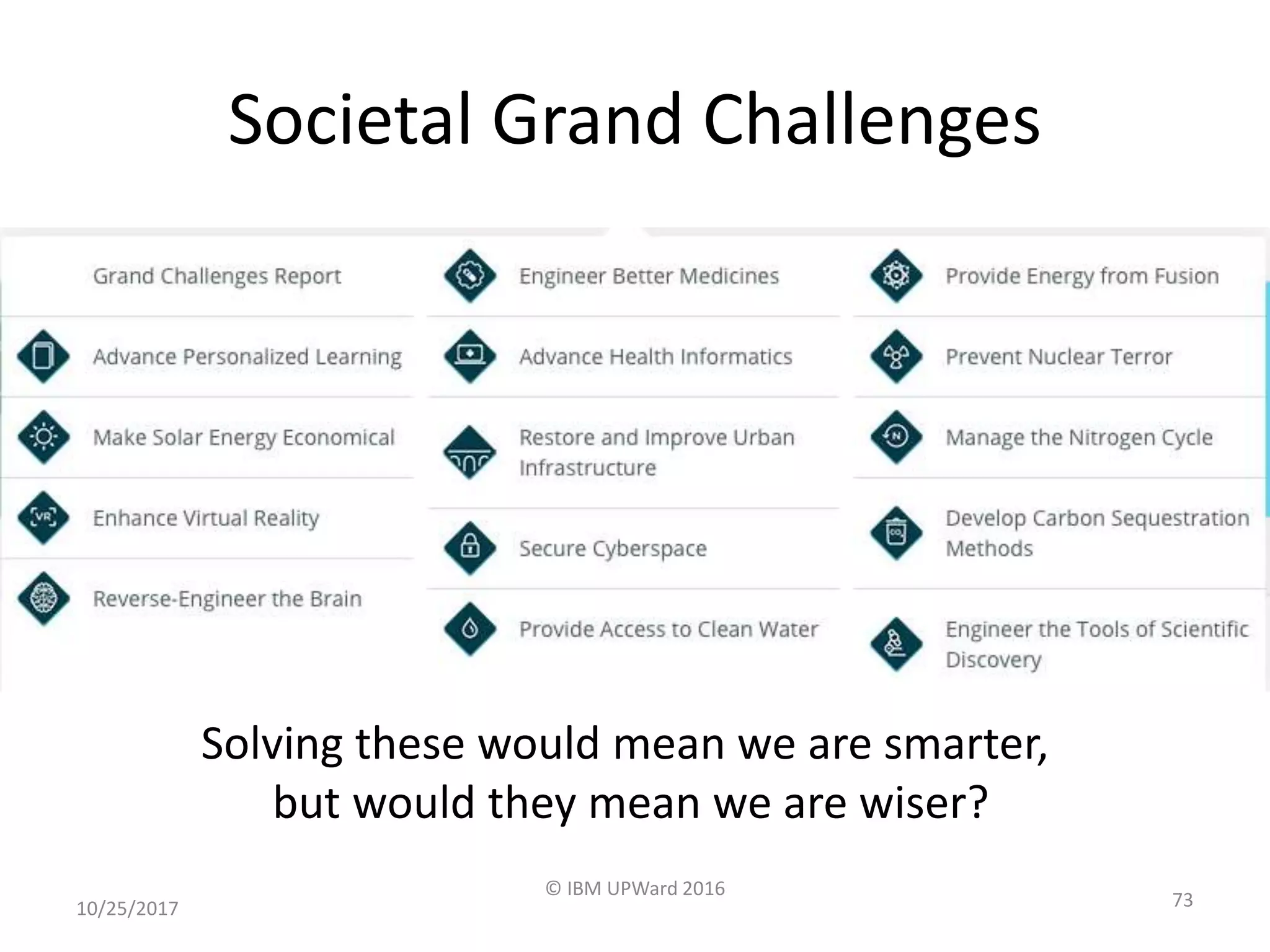 Societal Grand Challenges

Grand Challenges Report

Advance Personalized Learning

Make Solar Energy Economical

Enhance Virtual Reality

Reverse-Engineer the Brain

Engineer Better Medicines

Advance Health Informatics

Restore and Improve Urban Infrastructure

Secure Cyberspace

Provide Access to Clean Water

Provide Energy from Fusion

Prevent Nuclear Terror

Manage the Nitrogen Cycle

Develop Carbon Sequestration Methods

Engineer the Tools of Scientific Discovery

Solving these would mean we are smarter, but would they mean we are wiser?

10/25/2017

© IBM UPWard 2016

73